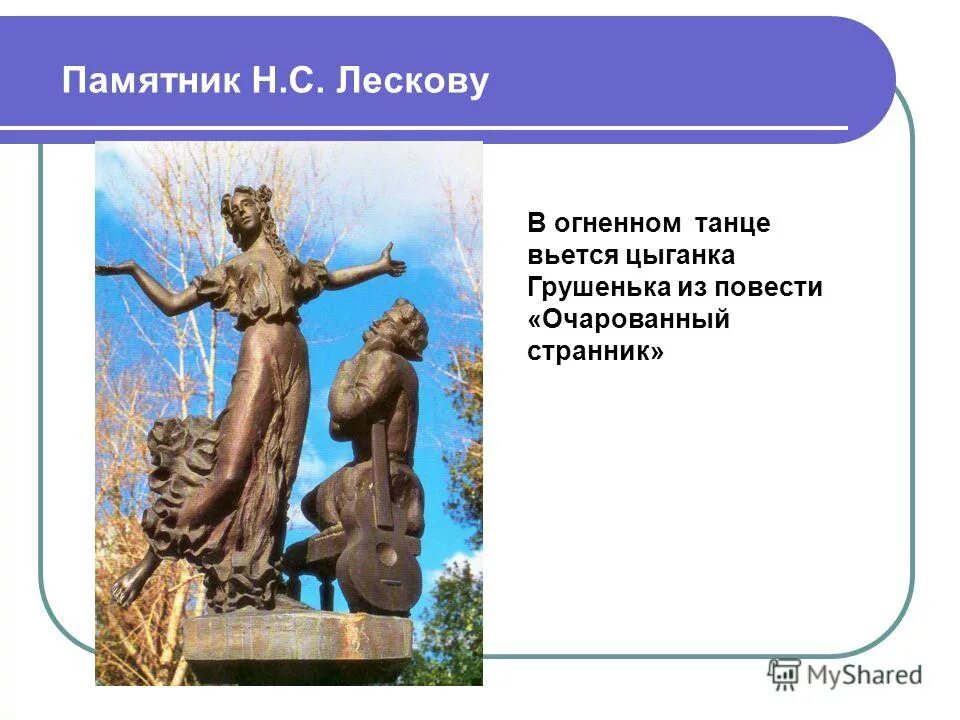 Памятник Н.С. Лескову

В огненном танце вьется цыганка Грушенька из повести «Очарованный странник»

MyShared